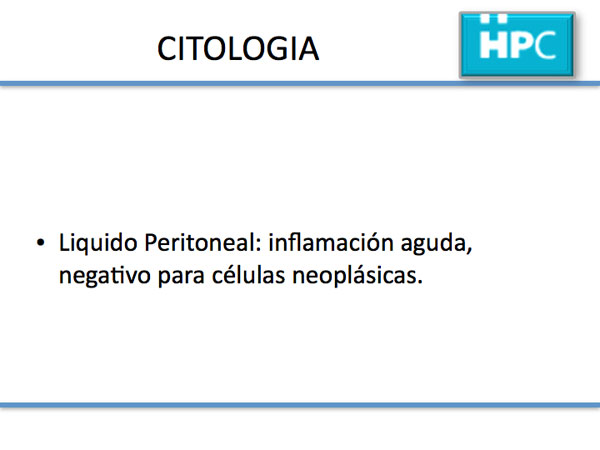 CITOLOGIA

HPC

• Liquido Peritoneal: inflamación aguda, negativo para células neoplásicas.